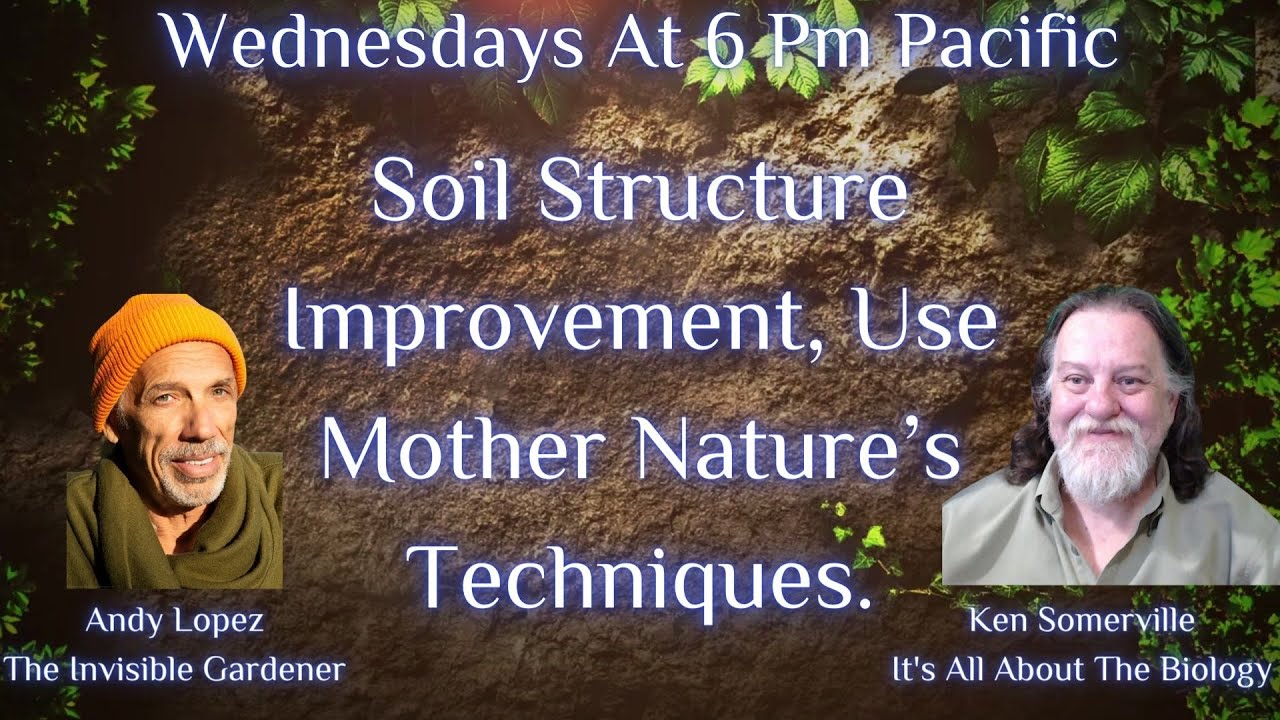 Wednesdays At 6 Pm Pacific

Soil Structure Improvement, Use Mother Nature's Techniques.

Andy Lopez
The Invisible Gardener

Ken Somerville
It's All About The Biology